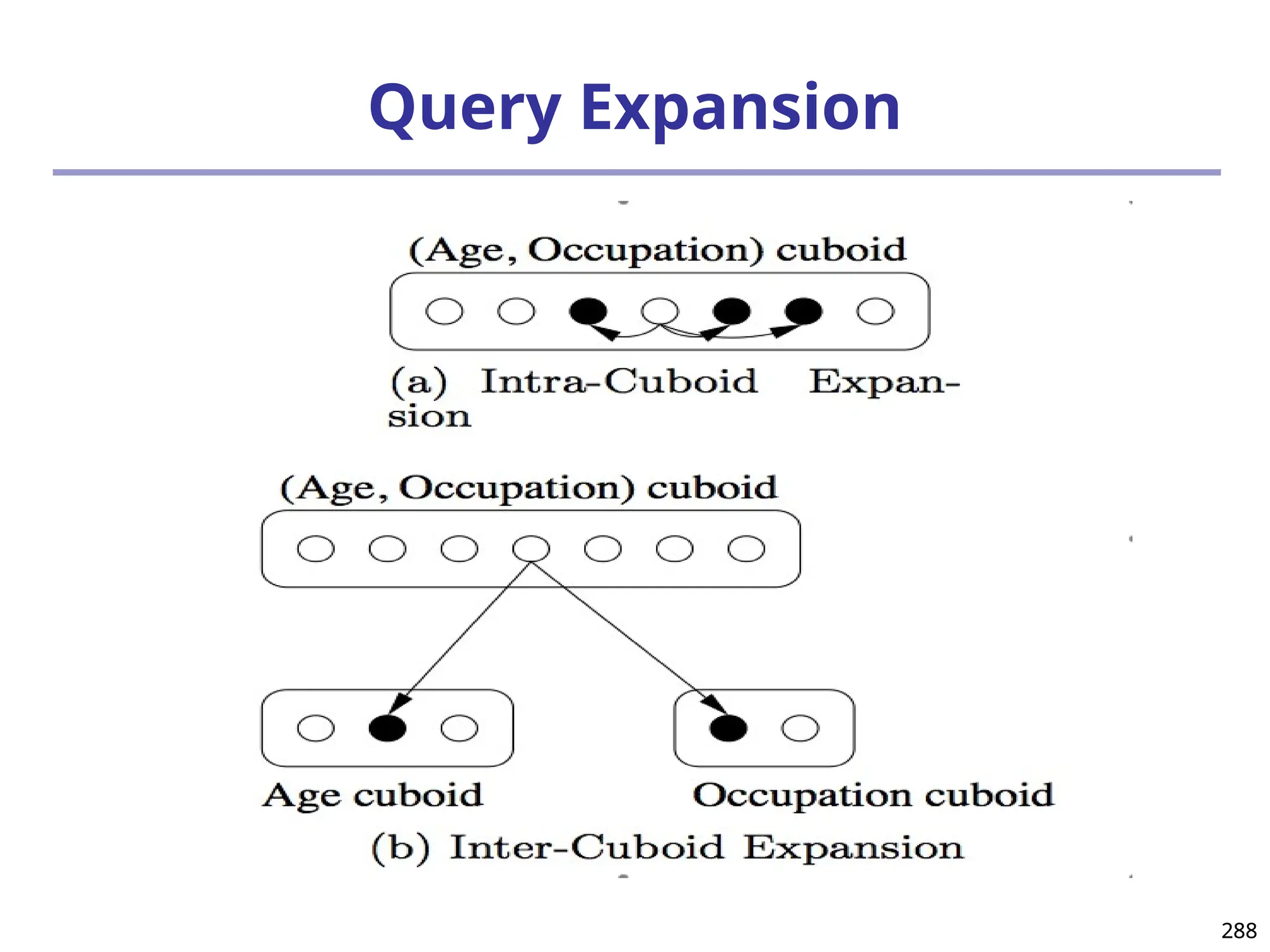 Query Expansion

(Age, Occupation) cuboid

(a) Intra-Cuboid Expansion

(Age, Occupation) cuboid

Age cuboid

Occupation cuboid

(b) Inter-Cuboid Expansion

288